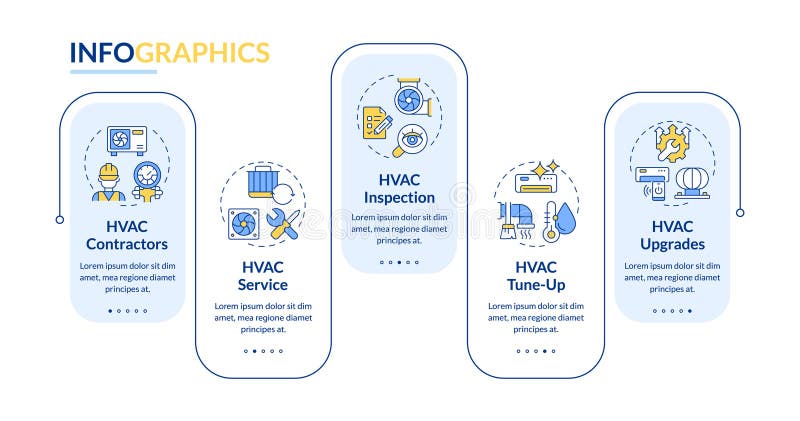 INFOGRAPHICS

HVAC Contractors

Lorem ipsum dolor sit dim amet, mea regione diamet principes at.

HVAC Service

Lorem ipsum dolor sit dim amet, mea regione diamet principes at.

HVAC Inspection

Lorem ipsum dolor sit dim amet, mea regione diamet principes at.

HVAC Tune-Up

Lorem ipsum dolor sit dim amet, mea regione diamet principes at.

HVAC Upgrades

Lorem ipsum dolor sit dim amet, mea regione diamet principes at.